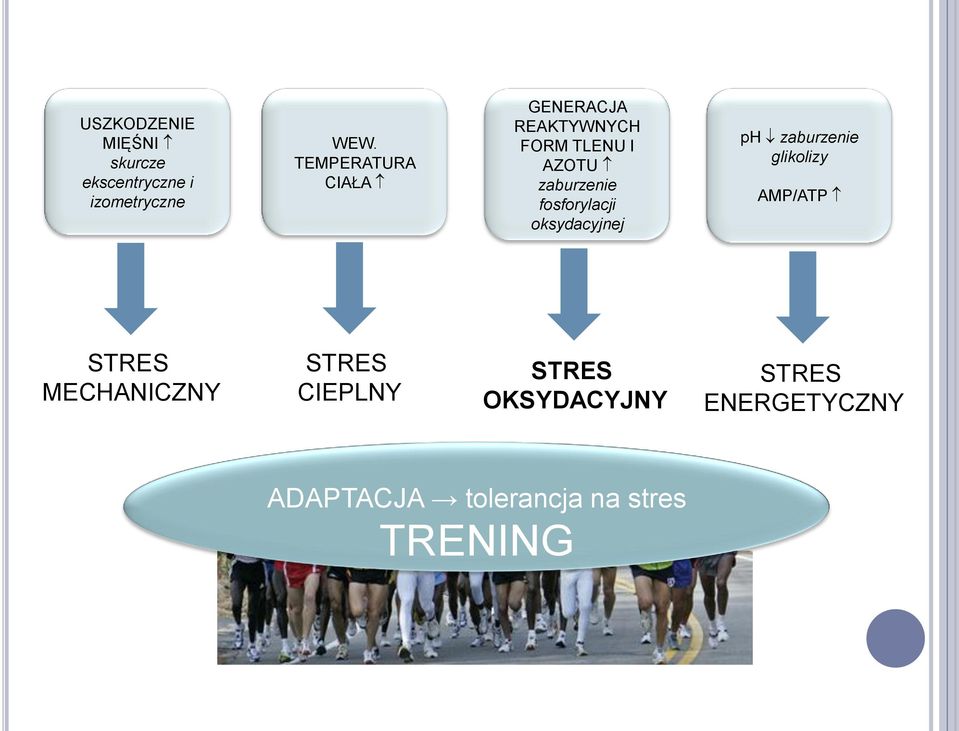 USZKODZENIE MIĘŚNI ↑ skurcze ekscentryczne i izometryczne

WEW. TEMPERATURA CIAŁA ↑

GENERACJA REAKTYWNYCH FORM TLENU I AZOTU ↑ zaburzenie fosforylacji oksydacyjnej

pH ↓ zaburzenie glikolizy

AMP/ATP ↑

STRES MECHANICZNY

STRES CIEPLNY

STRES OKSYDACYJNY

STRES ENERGETYCZNY

ADAPTACJA → tolerancja na stres

TRENING